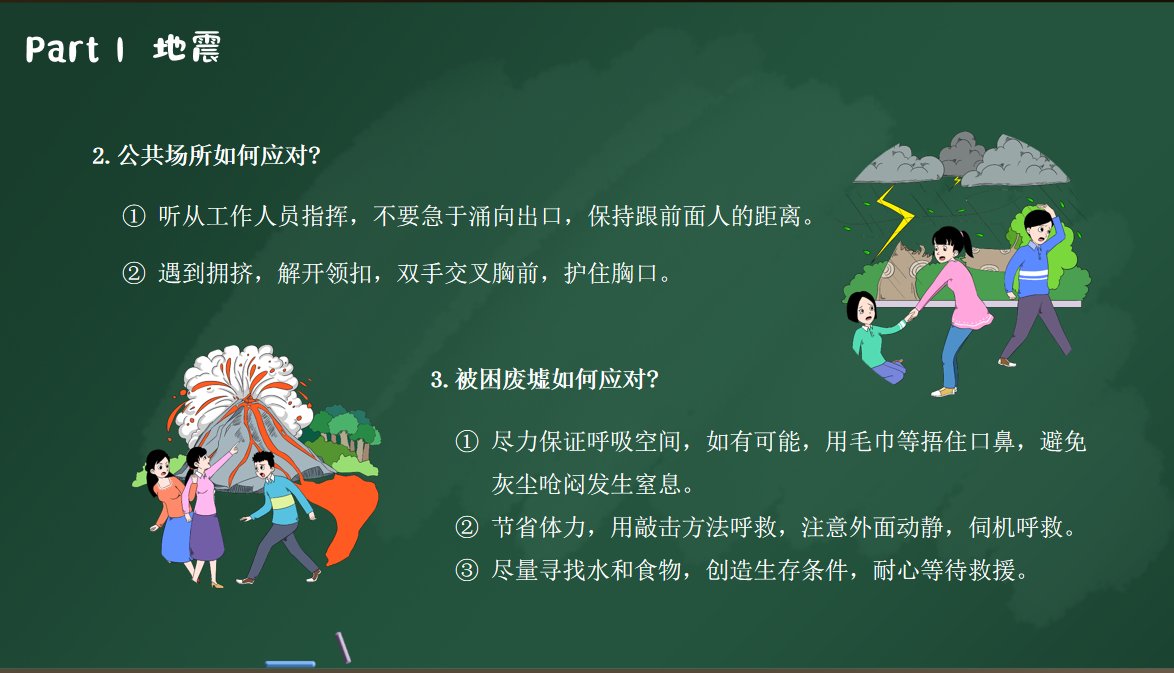 Part 1 地震

2. 公共场所如何应对?

① 听从工作人员指挥，不要急于涌向出口，保持跟前面人的距离。

② 遇到拥挤，解开领扣，双手交叉胸前，护住胸口。

3. 被困废墟如何应对?

① 尽力保证呼吸空间，如有可能，用毛巾等捂住口鼻，避免灰尘呛闷发生窒息。

② 节省体力，用敲击方法呼救，注意外面动静，伺机呼救。

③ 尽量寻找水和食物，创造生存条件，耐心等待救援。